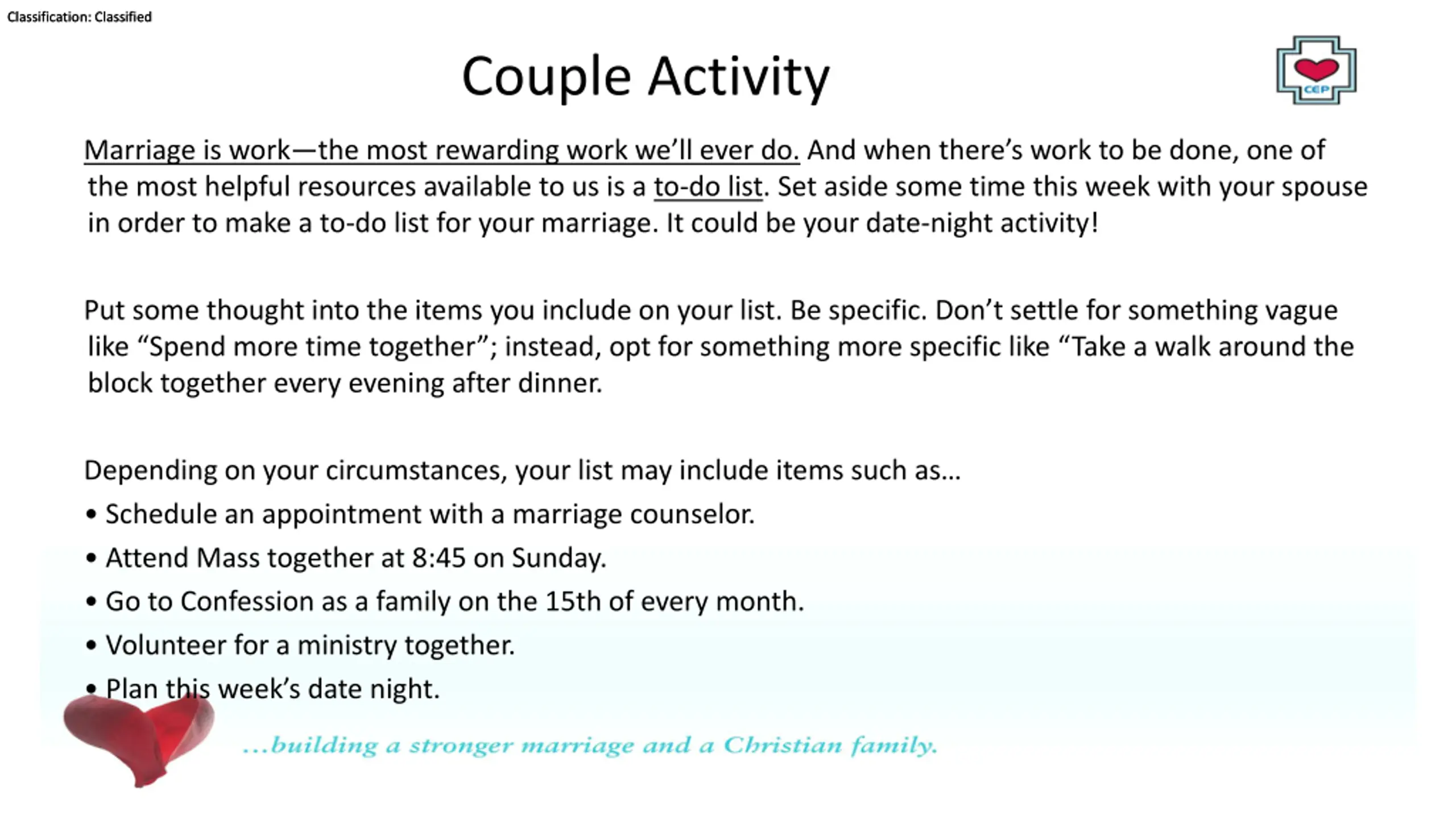 Classification: Classified

Couple Activity

CEP

Marriage is work—the most rewarding work we'll ever do. And when there's work to be done, one of the most helpful resources available to us is a to-do list. Set aside some time this week with your spouse in order to make a to-do list for your marriage. It could be your date-night activity!

Put some thought into the items you include on your list. Be specific. Don't settle for something vague like "Spend more time together"; instead, opt for something more specific like "Take a walk around the block together every evening after dinner.

Depending on your circumstances, your list may include items such as…

• Schedule an appointment with a marriage counselor.
• Attend Mass together at 8:45 on Sunday.
• Go to Confession as a family on the 15th of every month.
• Volunteer for a ministry together.
• Plan this week's date night.

…building a stronger marriage and a Christian family.